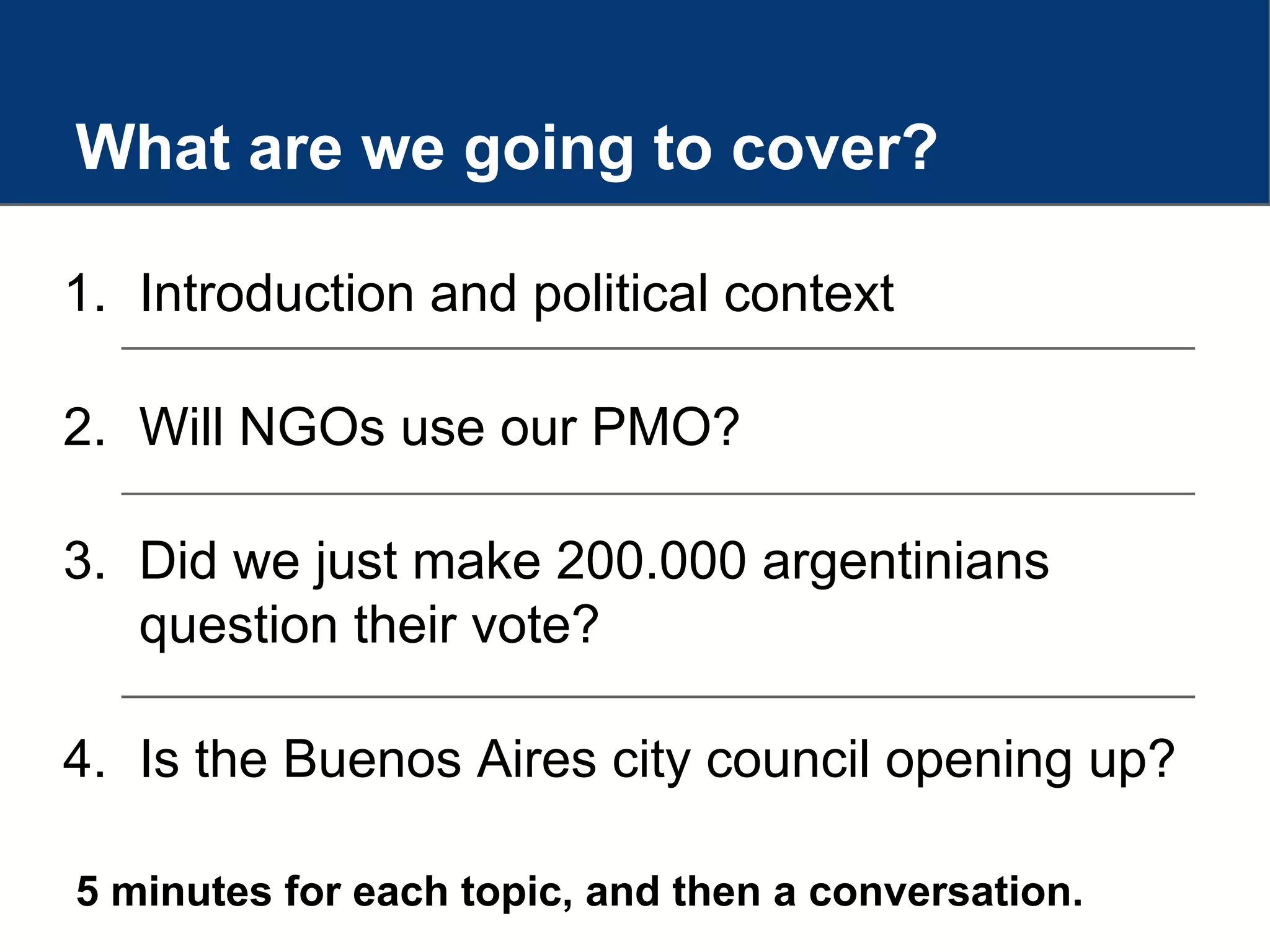 What are we going to cover?

1. Introduction and political context

2. Will NGOs use our PMO?

3. Did we just make 200.000 argentinians question their vote?

4. Is the Buenos Aires city council opening up?

5 minutes for each topic, and then a conversation.